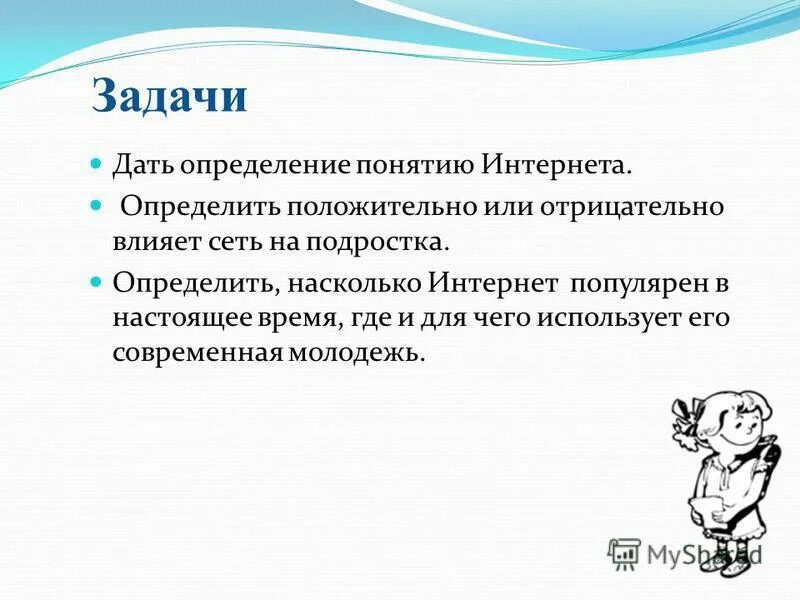 Задачи

Дать определение понятию Интернета.

Определить положительно или отрицательно влияет сеть на подростка.

Определить, насколько Интернет популярен в настоящее время, где и для чего использует его современная молодежь.

MyShared